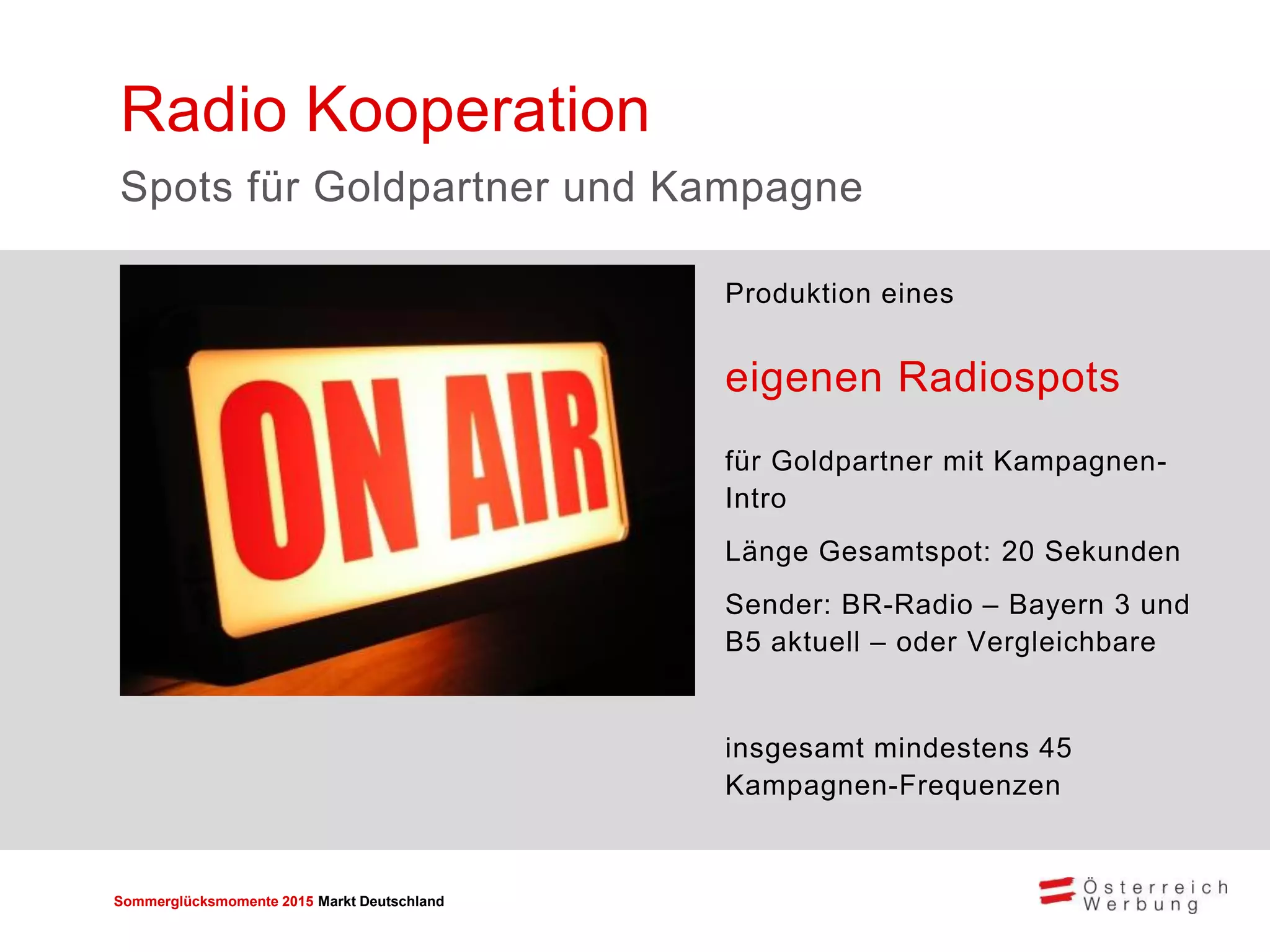 Radio Kooperation

Spots für Goldpartner und Kampagne

ON AIR

Produktion eines

eigenen Radiospots

für Goldpartner mit Kampagnen-Intro

Länge Gesamtspot: 20 Sekunden

Sender: BR-Radio – Bayern 3 und B5 aktuell – oder Vergleichbare

insgesamt mindestens 45 Kampagnen-Frequenzen

Sommerglücksmomente 2015 Markt Deutschland

Österreich Werbung